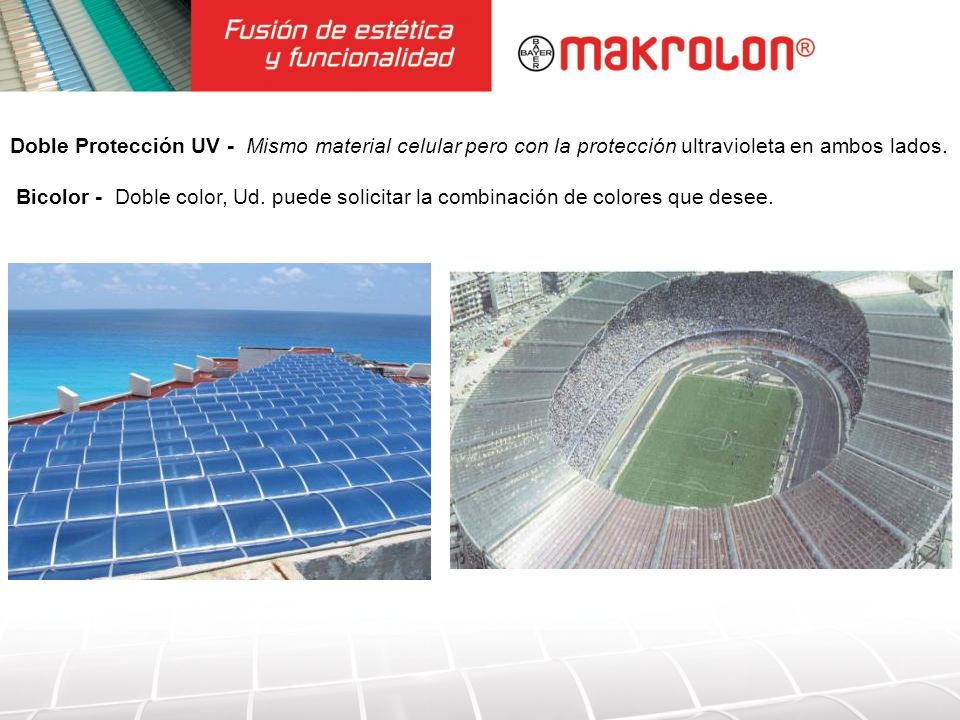 Fusión de estética y funcionalidad

BAYER makrolon®

Doble Protección UV - Mismo material celular pero con la protección ultravioleta en ambos lados.

Bicolor - Doble color, Ud. puede solicitar la combinación de colores que desee.